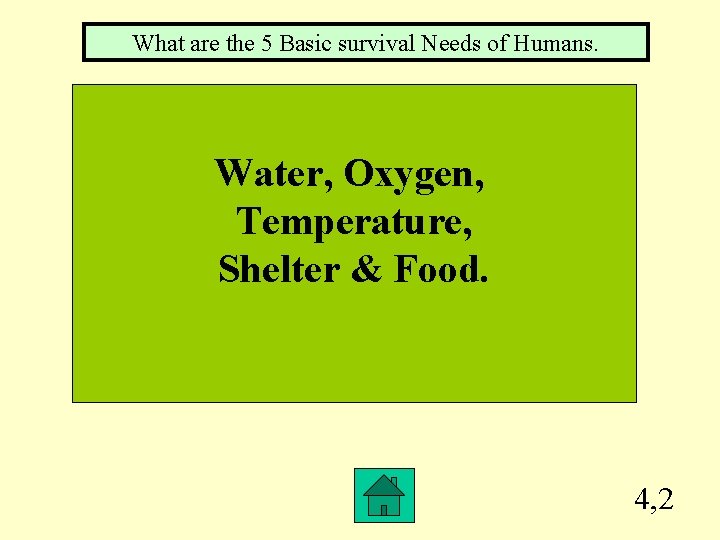 What are the 5 Basic survival Needs of Humans.

Water, Oxygen, Temperature, Shelter & Food.

4,2